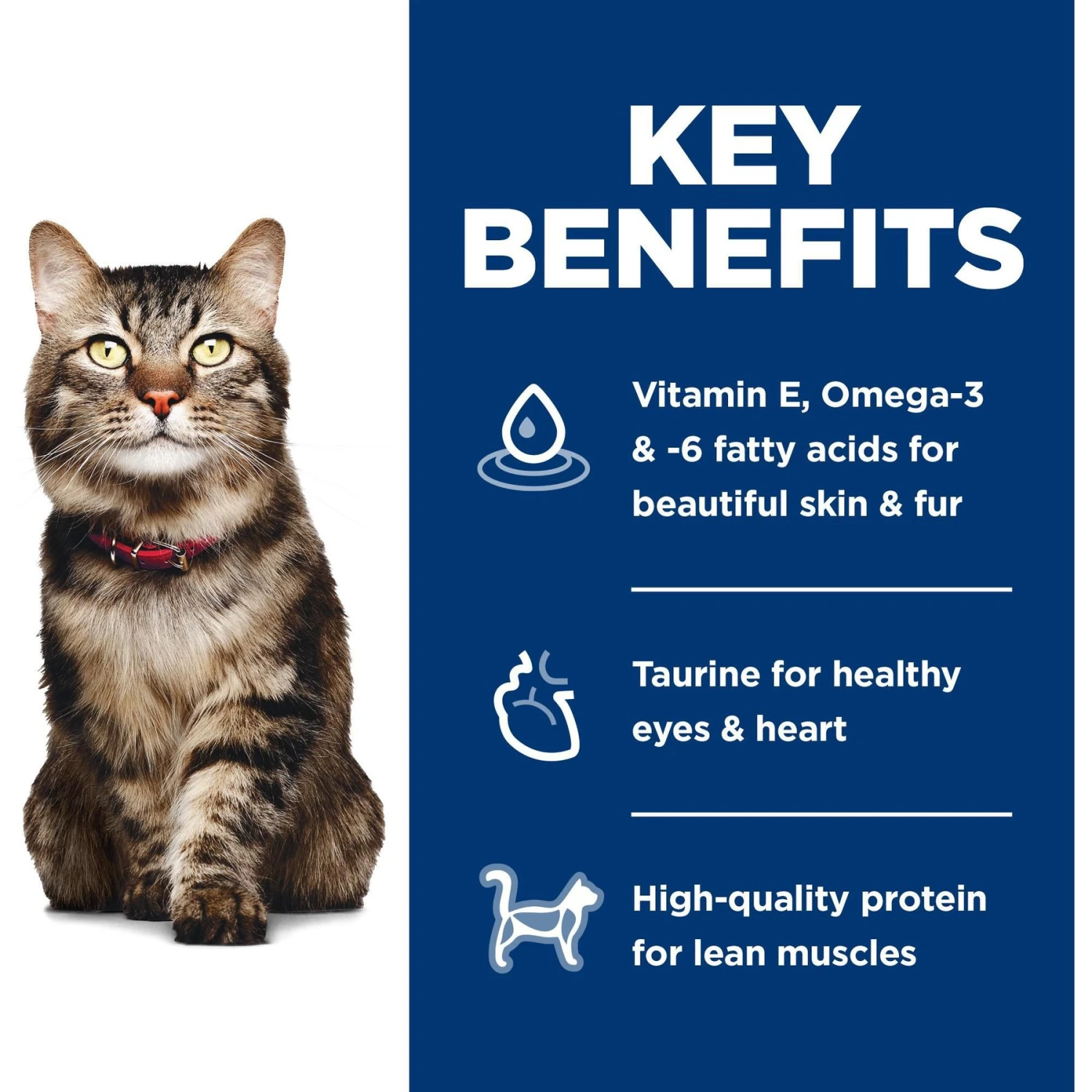 KEY BENEFITS

Vitamin E, Omega-3 & -6 fatty acids for beautiful skin & fur

Taurine for healthy eyes & heart

High-quality protein for lean muscles